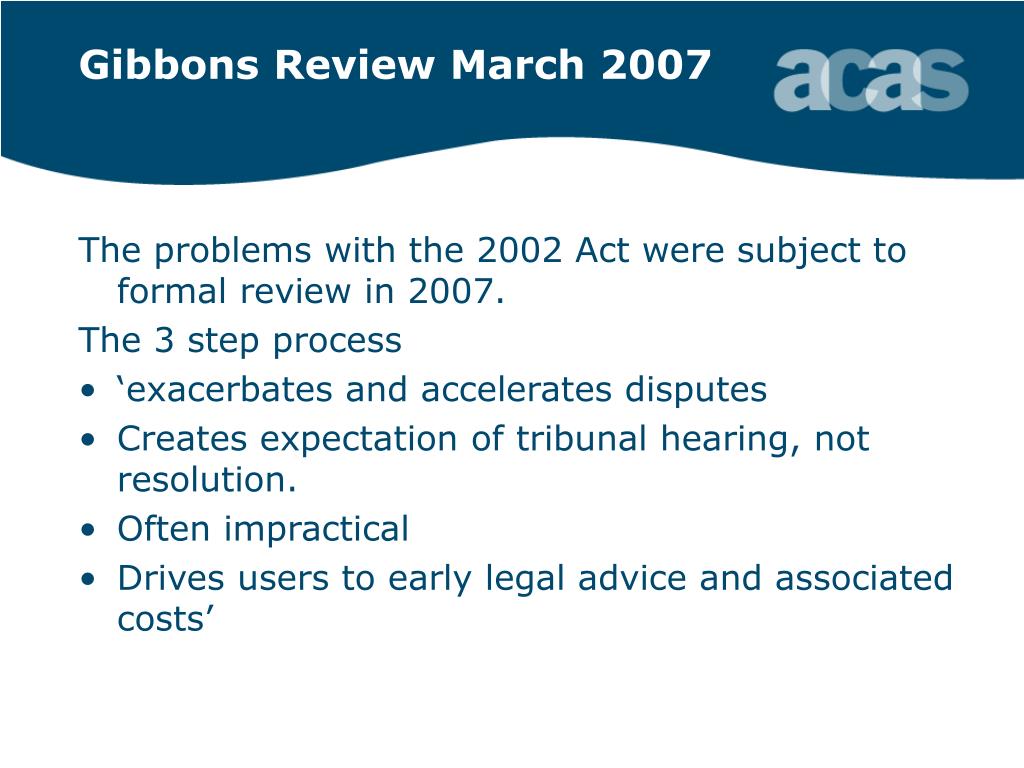 Gibbons Review March 2007

acas

The problems with the 2002 Act were subject to formal review in 2007.

The 3 step process

• ‘exacerbates and accelerates disputes
• Creates expectation of tribunal hearing, not resolution.
• Often impractical
• Drives users to early legal advice and associated costs’